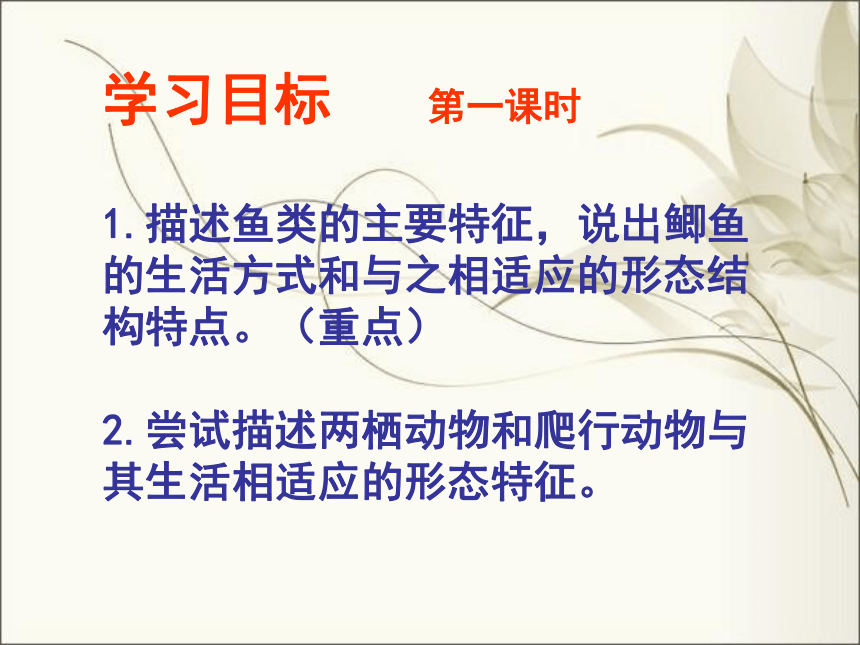 学习目标　第一课时

1. 描述鱼类的主要特征，说出鲫鱼的生活方式和与之相适应的形态结构特点。（重点）

2. 尝试描述两栖动物和爬行动物与其生活相适应的形态特征。